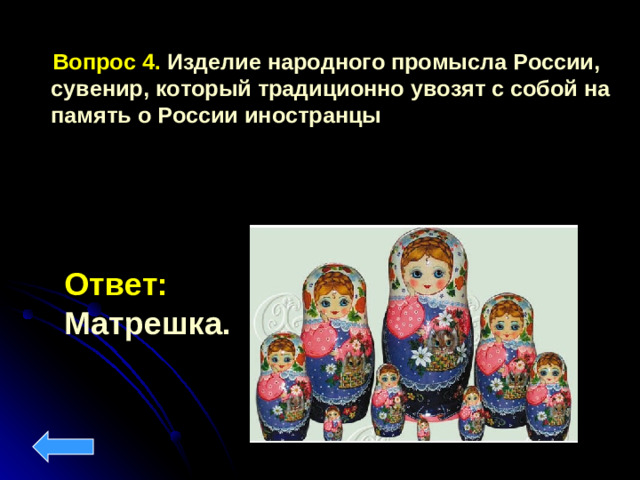 Вопрос 4. Изделие народного промысла России, сувенир, который традиционно увозят с собой на память о России иностранцы

Ответ: Матрешка.